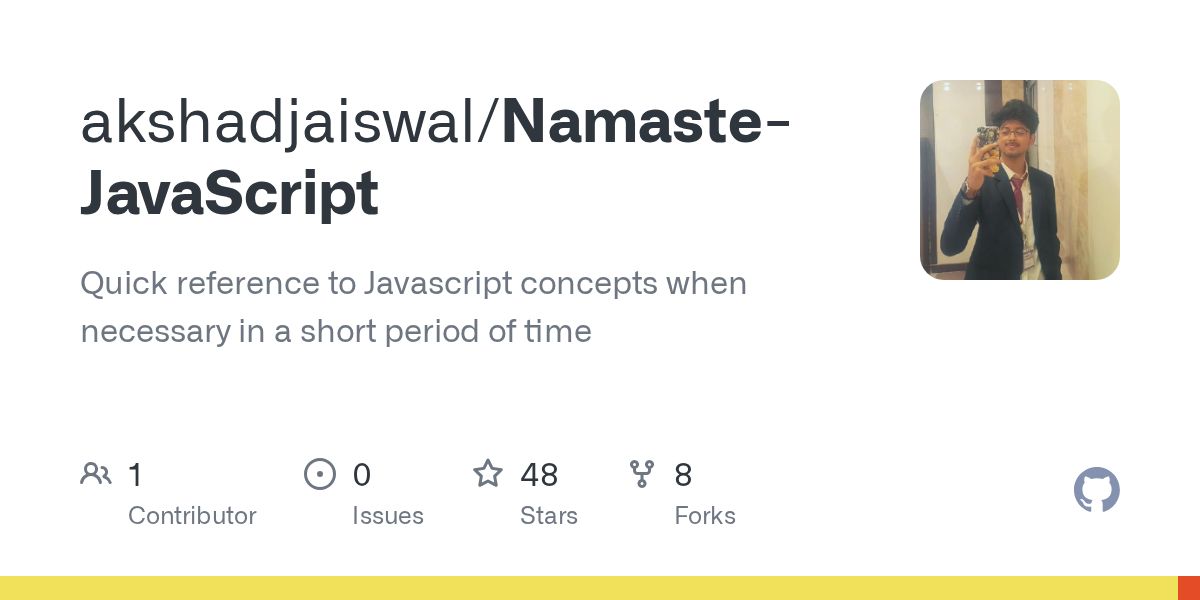 akshadjaiswal/Namaste-JavaScript

Quick reference to Javascript concepts when necessary in a short period of time

1
Contributor

0
Issues

48
Stars

8
Forks